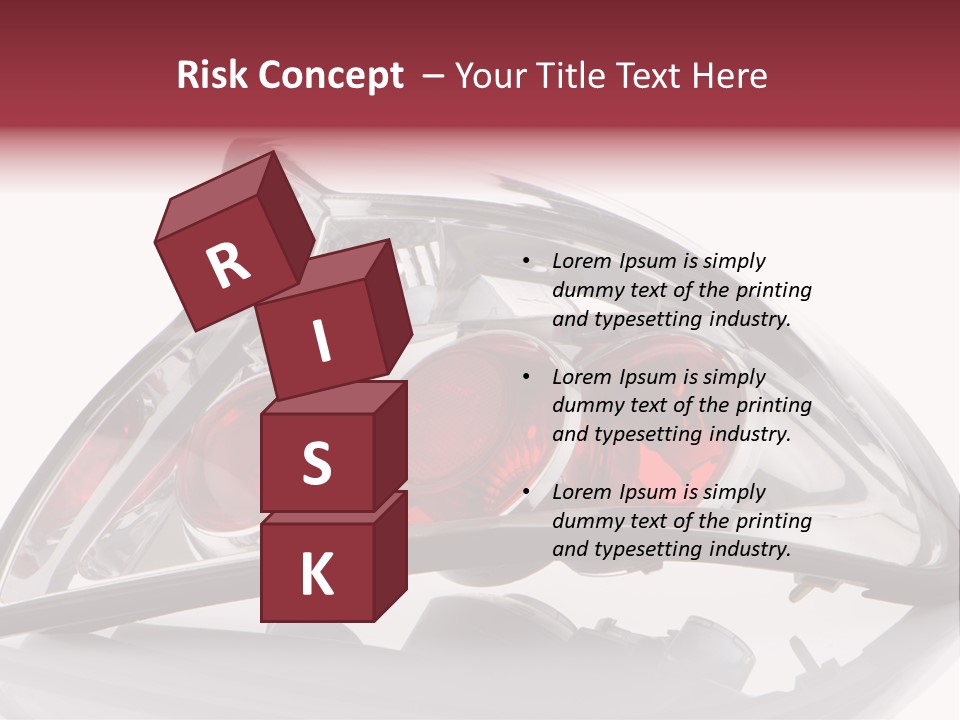 Risk Concept – Your Title Text Here

R
I
S
K

• Lorem Ipsum is simply dummy text of the printing and typesetting industry.

• Lorem Ipsum is simply dummy text of the printing and typesetting industry.

• Lorem Ipsum is simply dummy text of the printing and typesetting industry.